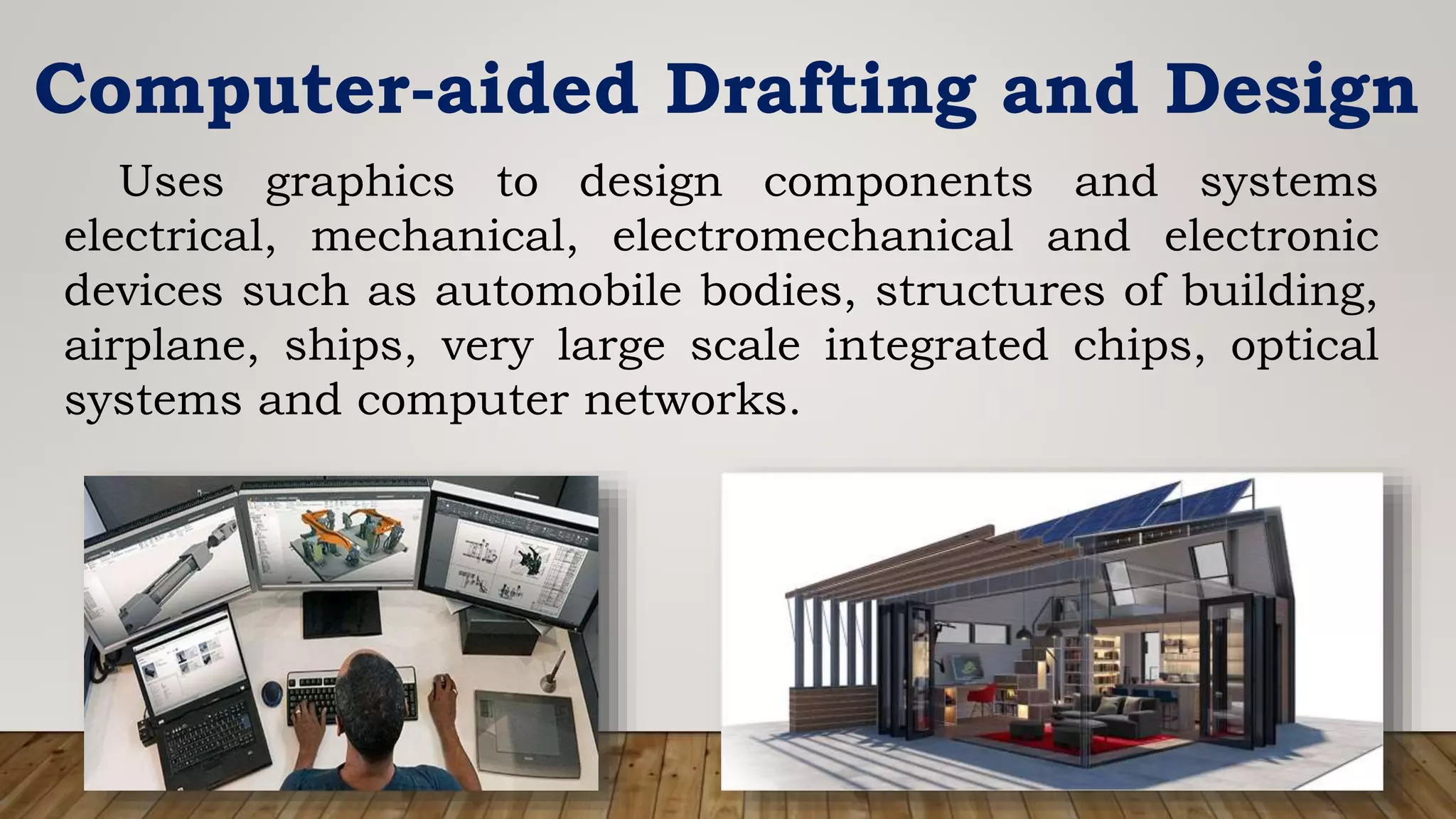 Computer-aided Drafting and Design

Uses graphics to design components and systems electrical, mechanical, electromechanical and electronic devices such as automobile bodies, structures of building, airplane, ships, very large scale integrated chips, optical systems and computer networks.